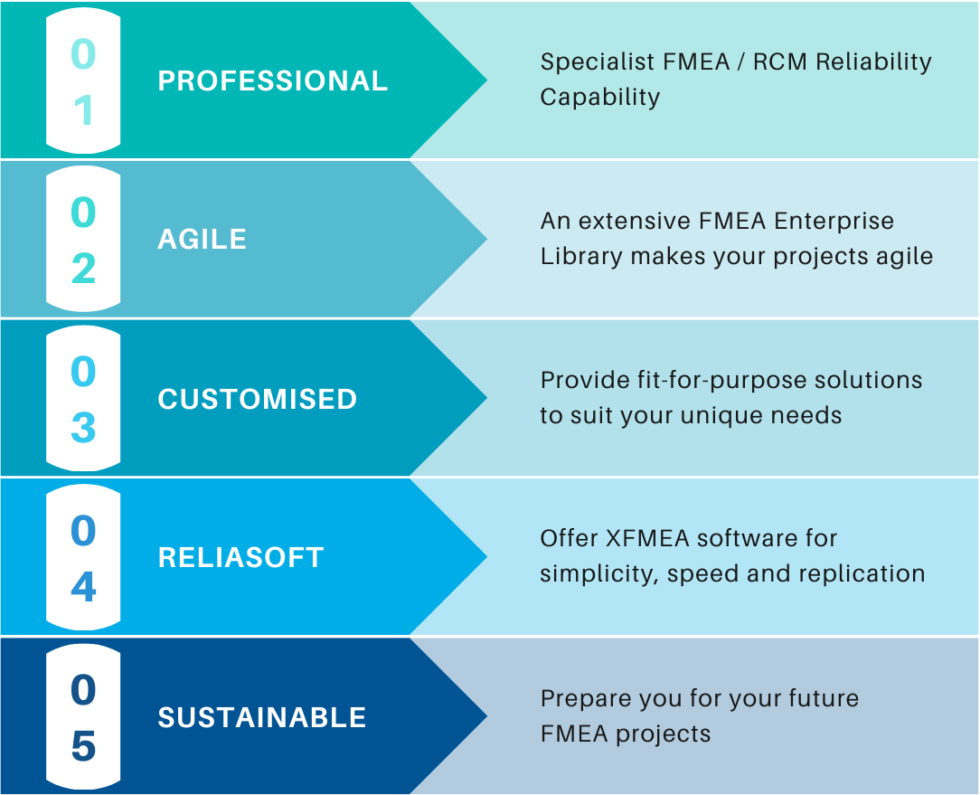 01

PROFESSIONAL

Specialist FMEA / RCM Reliability Capability

02

AGILE

An extensive FMEA Enterprise Library makes your projects agile

03

CUSTOMISED

Provide fit-for-purpose solutions to suit your unique needs

04

RELIASOFT

Offer XFMEA software for simplicity, speed and replication

05

SUSTAINABLE

Prepare you for your future FMEA projects